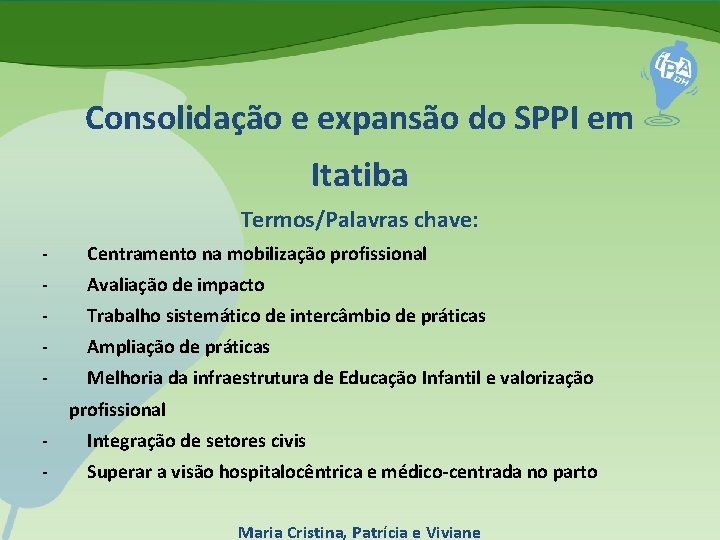 IPA DH

Consolidação e expansão do SPPI em Itatiba

Termos/Palavras chave:

- Centramento na mobilização profissional
- Avaliação de impacto
- Trabalho sistemático de intercâmbio de práticas
- Ampliação de práticas
- Melhoria da infraestrutura de Educação Infantil e valorização profissional
- Integração de setores civis
- Superar a visão hospitalocêntrica e médico-centrada no parto

Maria Cristina, Patrícia e Viviane